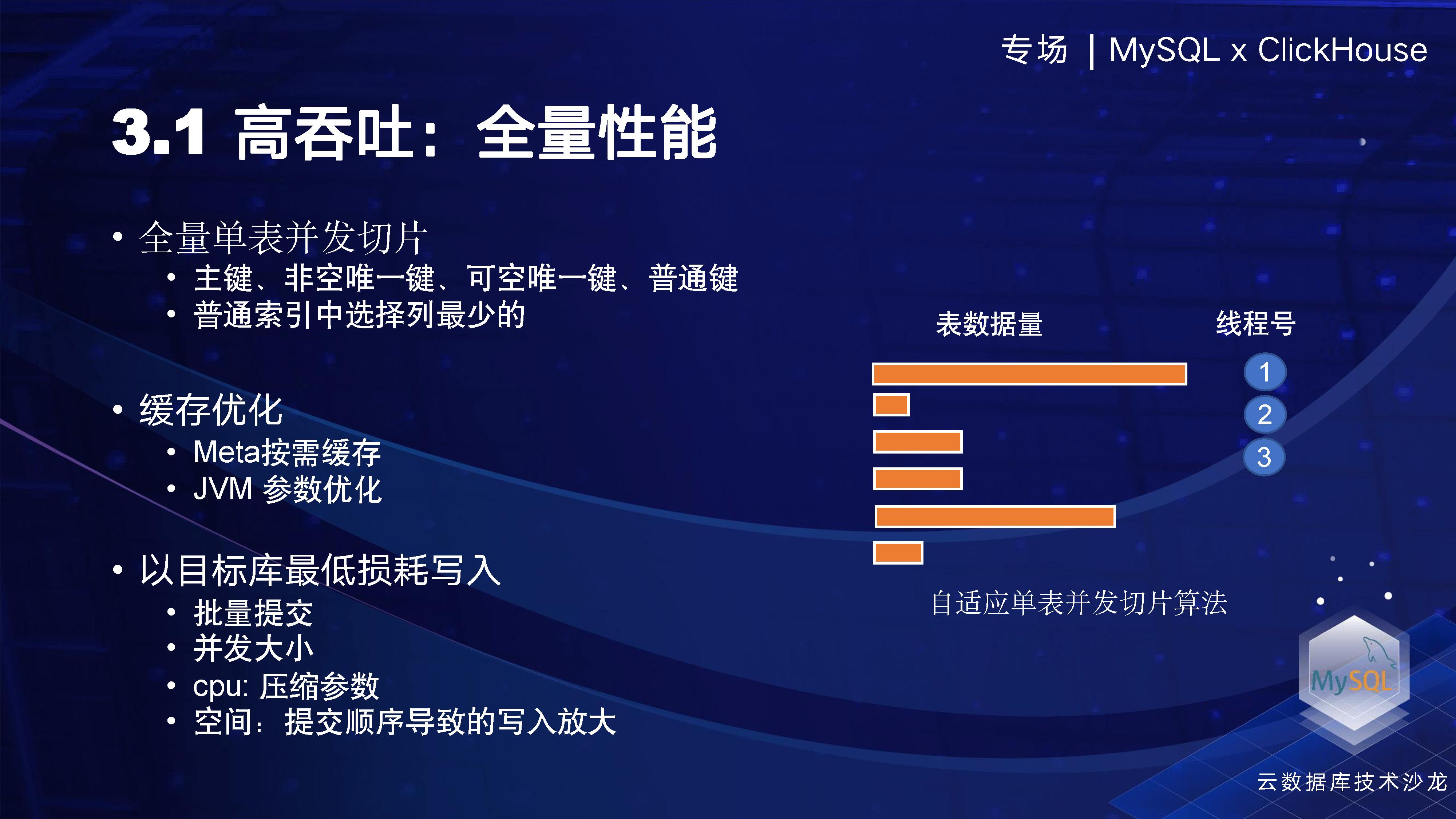 专场 | MySQL x ClickHouse

3.1 高吞吐：全量性能

• 全量单表并发切片
  • 主键、非空唯一键、可空唯一键、普通键
  • 普通索引中选择列最少的

• 缓存优化
  • Meta按需缓存
  • JVM 参数优化

• 以目标库最低损耗写入
  • 批量提交
  • 并发大小
  • cpu: 压缩参数
  • 空间：提交顺序导致的写入放大

表数据量

线程号

1

2

3

自适应单表并发切片算法

MySQL

云数据库技术沙龙